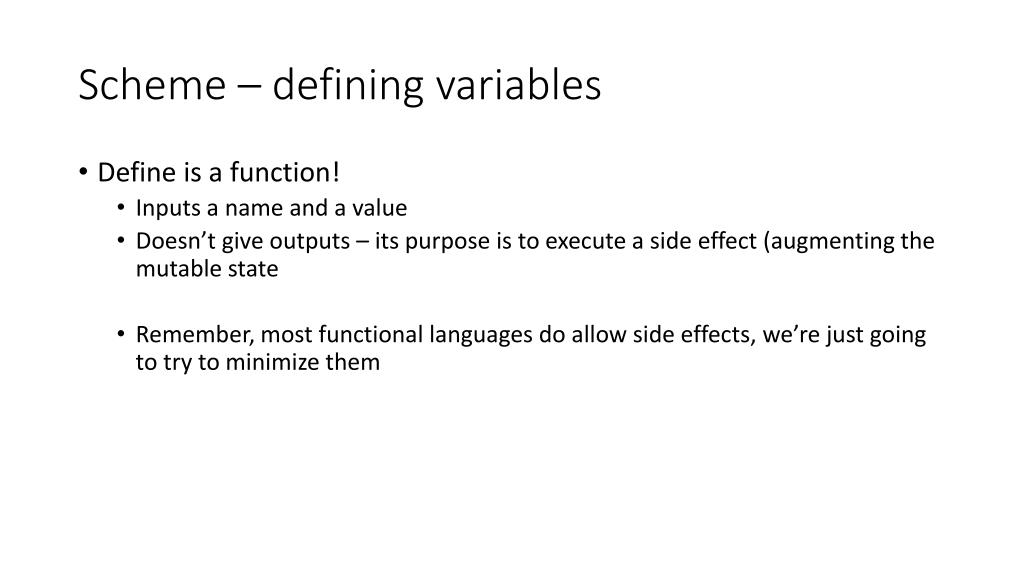 Scheme – defining variables

• Define is a function!
  • Inputs a name and a value
  • Doesn’t give outputs – its purpose is to execute a side effect (augmenting the mutable state

  • Remember, most functional languages do allow side effects, we’re just going to try to minimize them